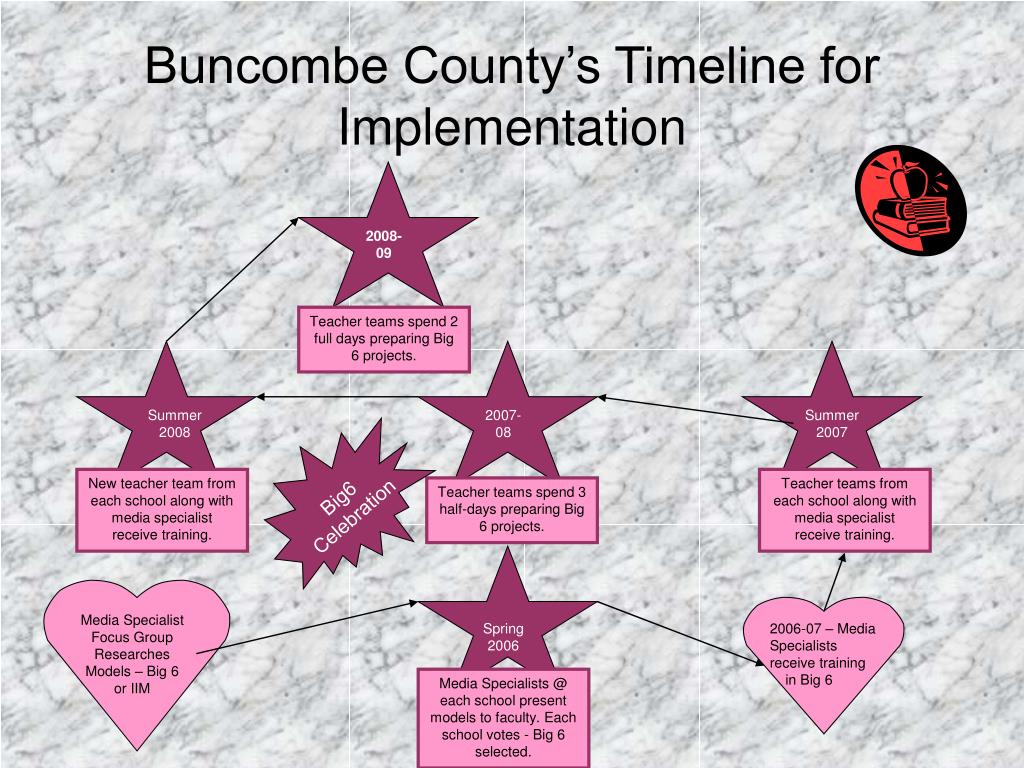 Buncombe County's Timeline for Implementation

2008-09

Teacher teams spend 2 full days preparing Big 6 projects.

Summer 2008

New teacher team from each school along with media specialist receive training.

Big6 Celebration

2007-08

Teacher teams spend 3 half-days preparing Big 6 projects.

Summer 2007

Teacher teams from each school along with media specialist receive training.

Media Specialist Focus Group Researches Models – Big 6 or IIM

Spring 2006

Media Specialists @ each school present models to faculty. Each school votes - Big 6 selected.

2006-07 – Media Specialists receive training in Big 6